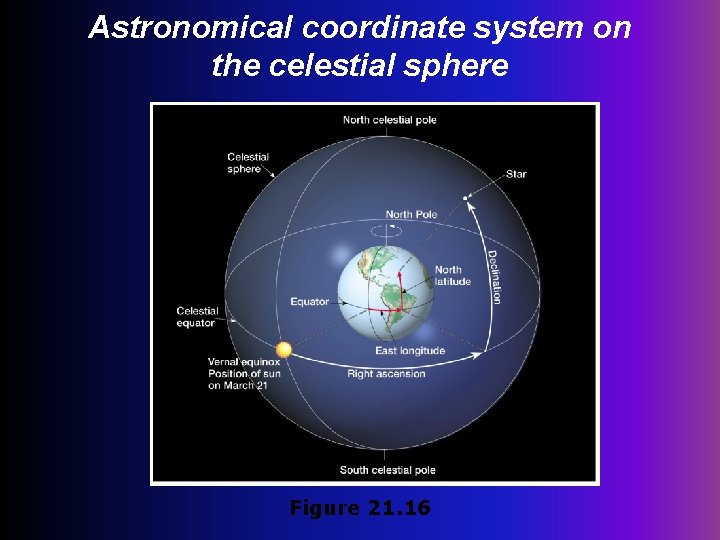 Astronomical coordinate system on the celestial sphere

North celestial pole

Celestial sphere

Star

North Pole

North latitude

Declination

Equator

Celestial equator

East longitude

Vernal equinox Position of sun on March 21

Right ascension

South celestial pole

Figure 21.16